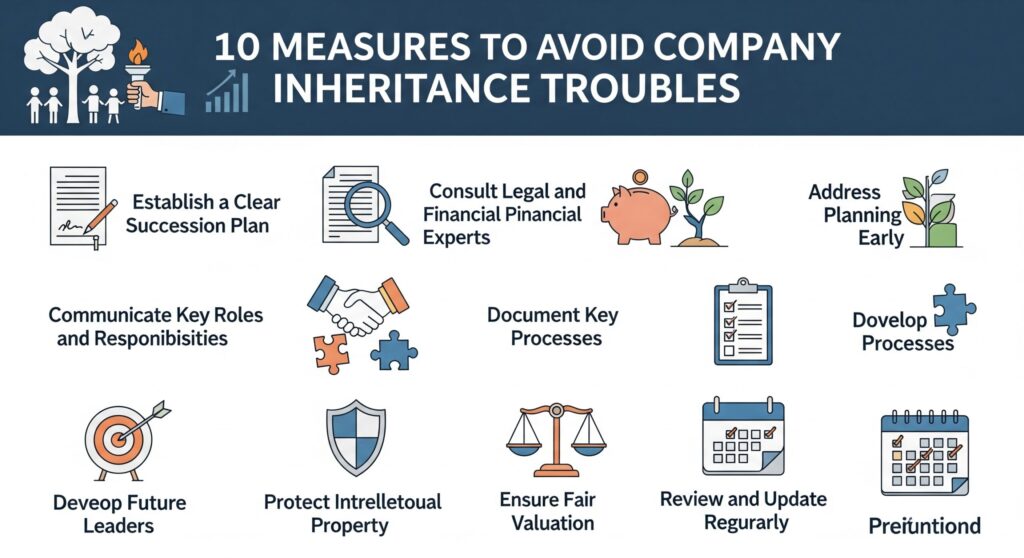 10 MEASURES TO AVOID COMPANY INHERITANCE TROUBLES

Establish a Clear Succession Plan

Consult Legal and Financial Pinancial Experts

Address Planning Early

Communicate Key Roles and Responibisities

Document Key Processes

Dovelop Processes

Deveop Future Leaders

Protect Intrelletoual Property

Ensure Fair Valuation

Review and Update Regurarly

Preiuntiond